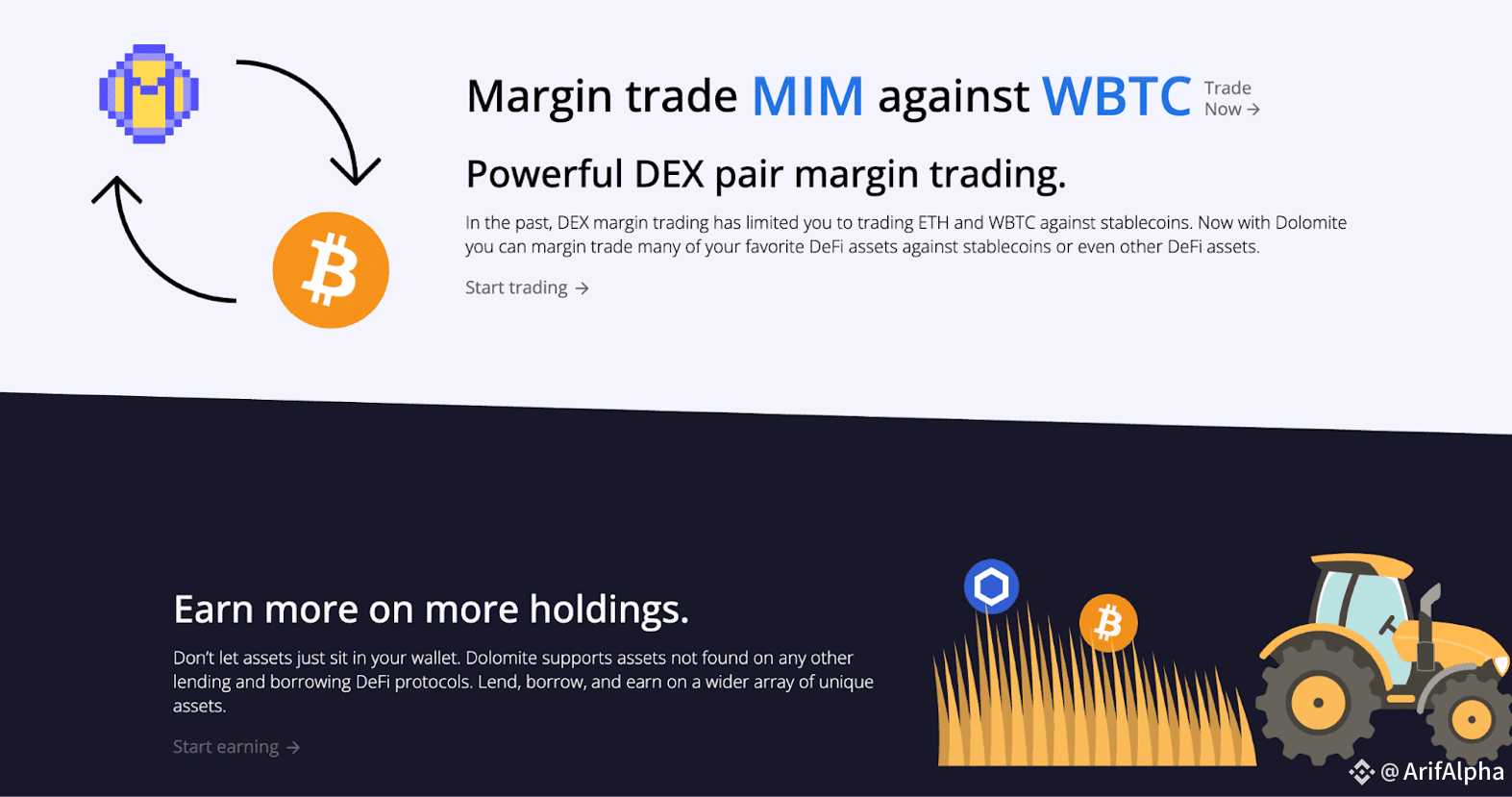 Margin trade MIM against WBTC Trade Now →

Powerful DEX pair margin trading.

In the past, DEX margin trading has limited you to trading ETH and WBTC against stablecoins. Now with Dolomite you can margin trade many of your favorite DeFi assets against stablecoins or even other DeFi assets.

Start trading →

Earn more on more holdings.

Don't let assets just sit in your wallet. Dolomite supports assets not found on any other lending and borrowing DeFi protocols. Lend, borrow, and earn on a wider array of unique assets.

Start earning →

@ArifAlpha